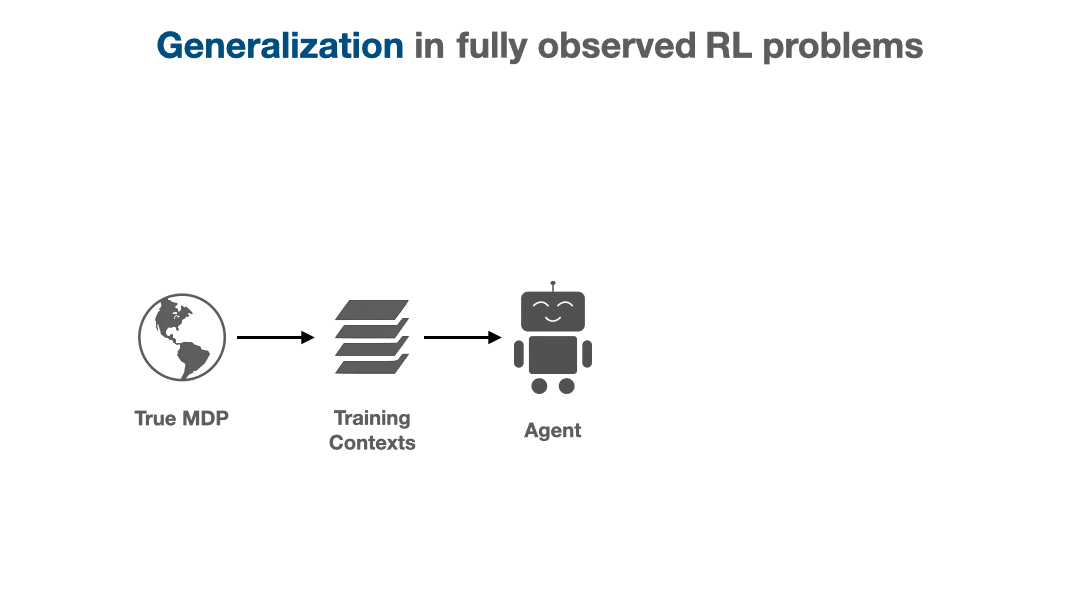 Generalization in fully observed RL problems

True MDP

Training Contexts

Agent